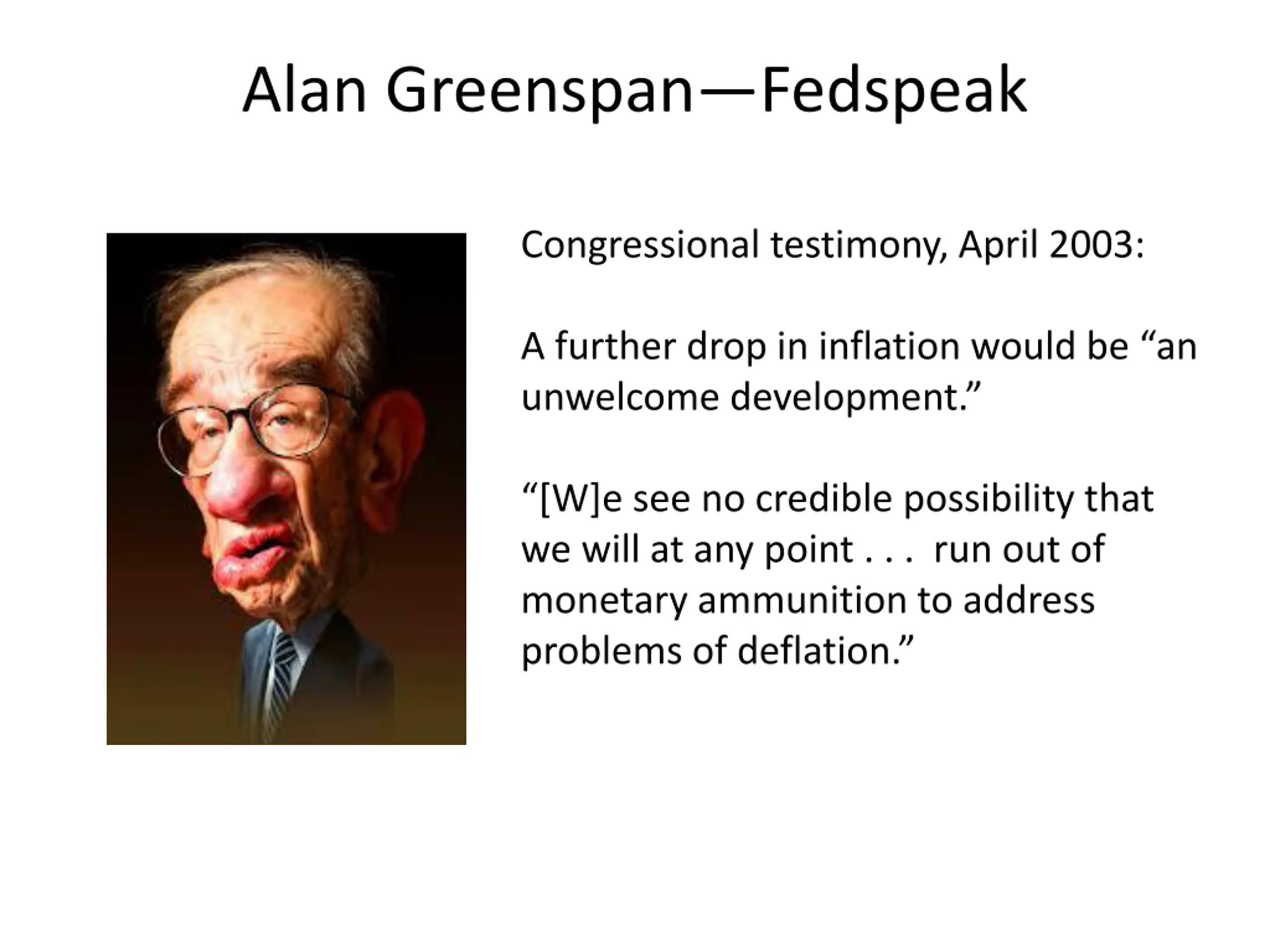 Alan Greenspan—Fedspeak

Congressional testimony, April 2003:

A further drop in inflation would be “an unwelcome development.”

“[W]e see no credible possibility that we will at any point . . . run out of monetary ammunition to address problems of deflation.”